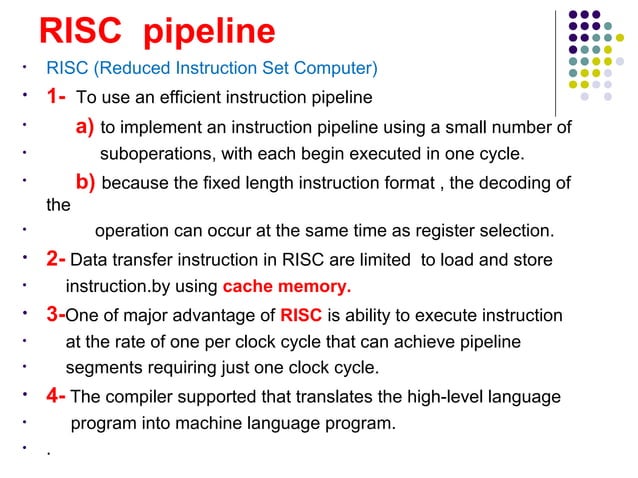 RISC pipeline

• RISC (Reduced Instruction Set Computer)
• 1- To use an efficient instruction pipeline
• a) to implement an instruction pipeline using a small number of
• suboperations, with each begin executed in one cycle.
• b) because the fixed length instruction format , the decoding of the
• operation can occur at the same time as register selection.
• 2- Data transfer instruction in RISC are limited to load and store
• instruction.by using cache memory.
• 3-One of major advantage of RISC is ability to execute instruction
• at the rate of one per clock cycle that can achieve pipeline
• segments requiring just one clock cycle.
• 4- The compiler supported that translates the high-level language
• program into machine language program.
• .